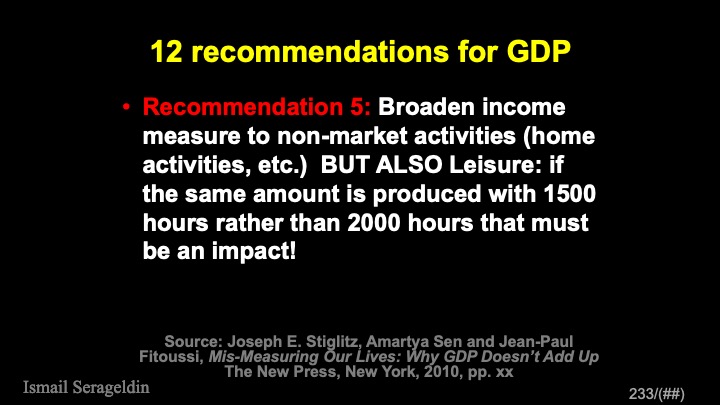 12 recommendations for GDP

• Recommendation 5: Broaden income measure to non-market activities (home activities, etc.) BUT ALSO Leisure: if the same amount is produced with 1500 hours rather than 2000 hours that must be an impact!

Source: Joseph E. Stiglitz, Amartya Sen and Jean-Paul Fitoussi, Mis-Measuring Our Lives: Why GDP Doesn't Add Up The New Press, New York, 2010, pp. xx

Ismail Serageldin

233/(##)